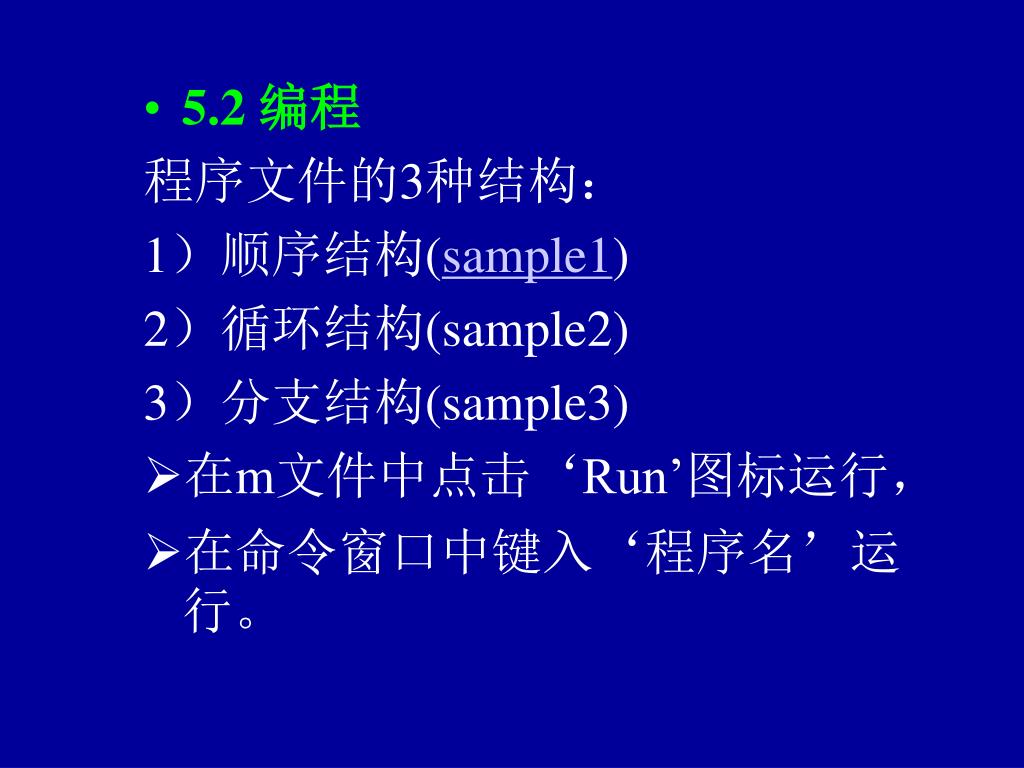 • 5.2 编程

程序文件的3种结构：

1）顺序结构(sample1)

2）循环结构(sample2)

3）分支结构(sample3)

➢在m文件中点击‘Run’图标运行，

➢在命令窗口中键入‘程序名’运行。